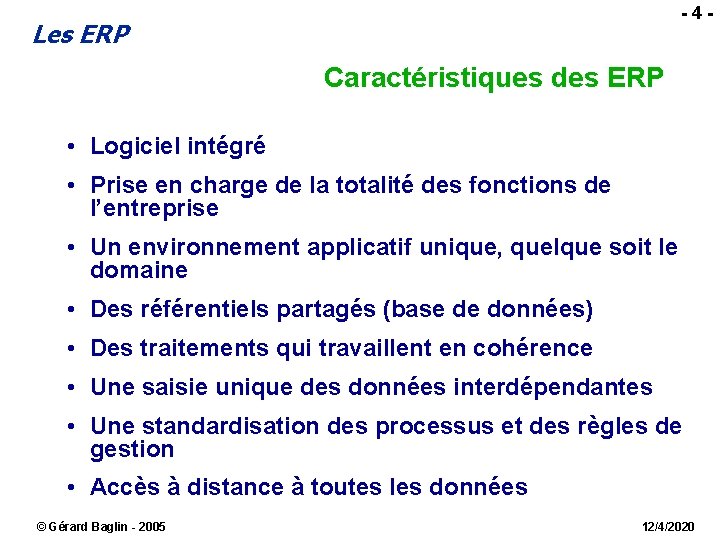 - 4 -

Les ERP

Caractéristiques des ERP

• Logiciel intégré
• Prise en charge de la totalité des fonctions de l'entreprise
• Un environnement applicatif unique, quelque soit le domaine
• Des référentiels partagés (base de données)
• Des traitements qui travaillent en cohérence
• Une saisie unique des données interdépendantes
• Une standardisation des processus et des règles de gestion
• Accès à distance à toutes les données

© Gérard Baglin - 2005

12/4/2020